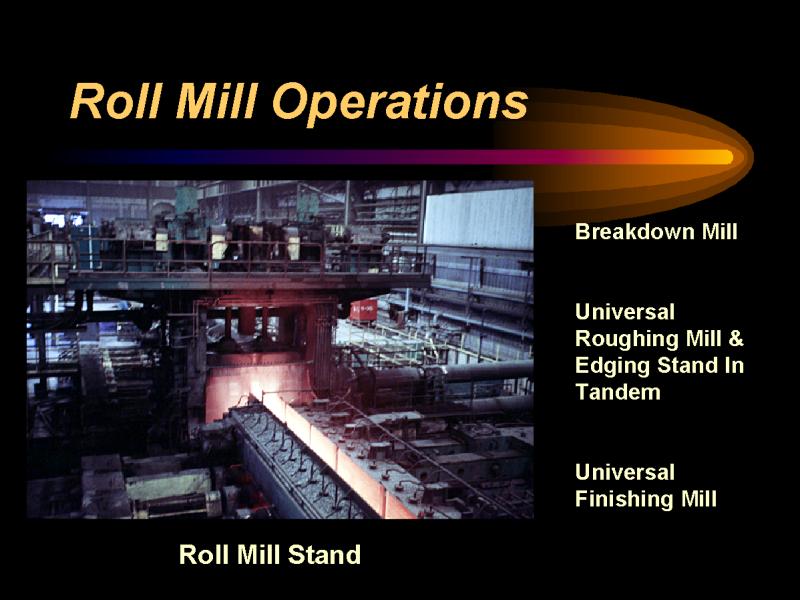 Roll Mill Operations

Breakdown Mill

Universal Roughing Mill & Edging Stand In Tandem

Universal Finishing Mill

Roll Mill Stand